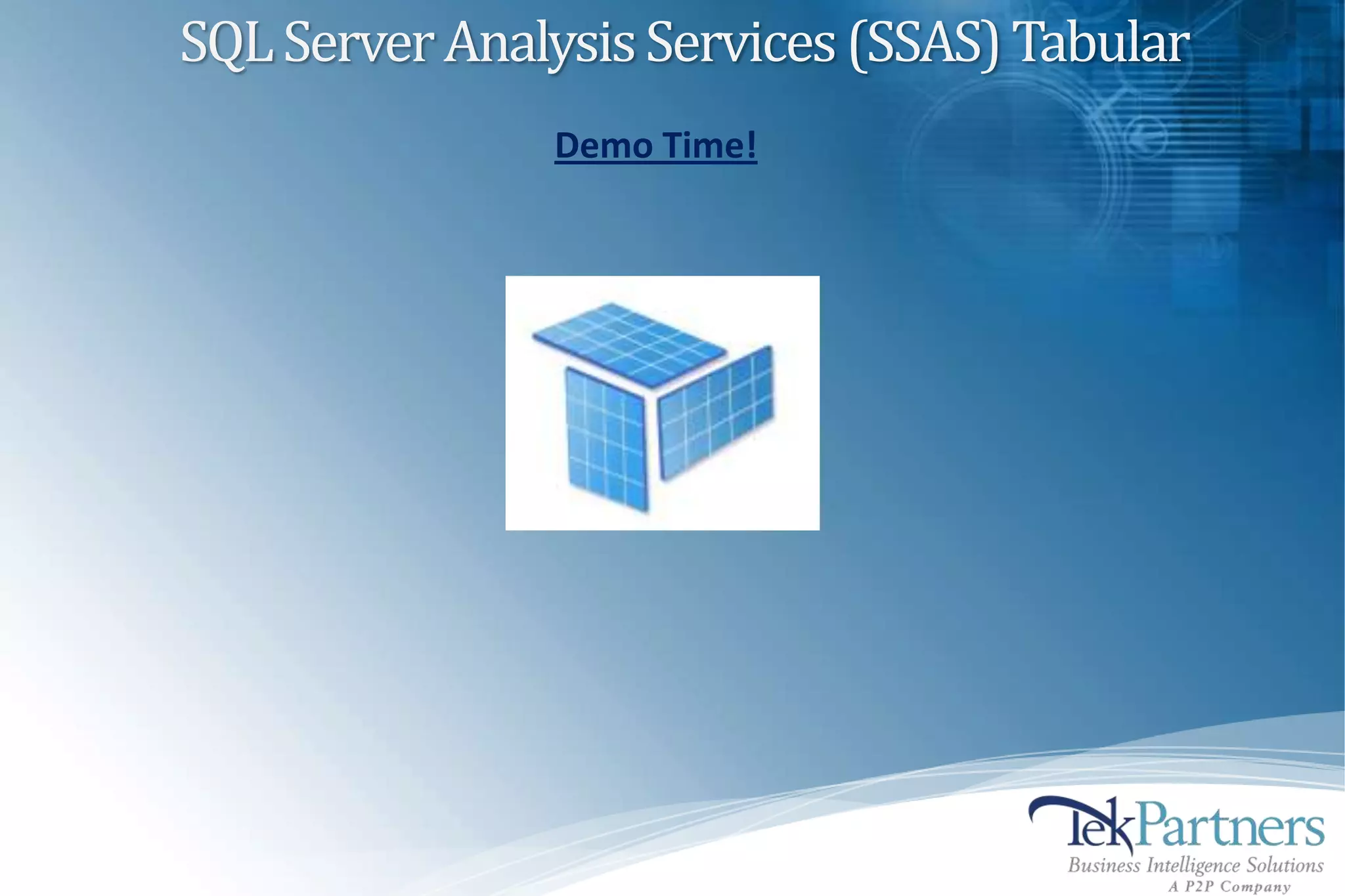 SQL Server Analysis Services (SSAS) Tabular

Demo Time!

TekPartners
Business Intelligence Solutions
A P2P Company